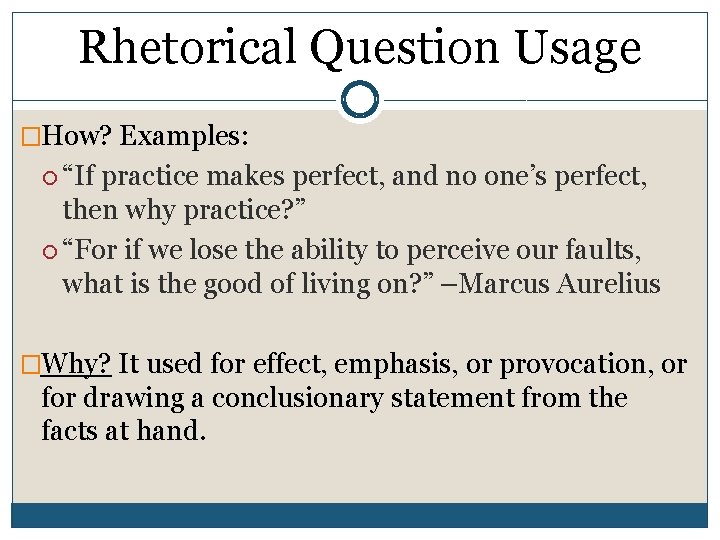 Rhetorical Question Usage

How? Examples:

“If practice makes perfect, and no one’s perfect, then why practice?”

“For if we lose the ability to perceive our faults, what is the good of living on?” –Marcus Aurelius

Why? It used for effect, emphasis, or provocation, or for drawing a conclusionary statement from the facts at hand.